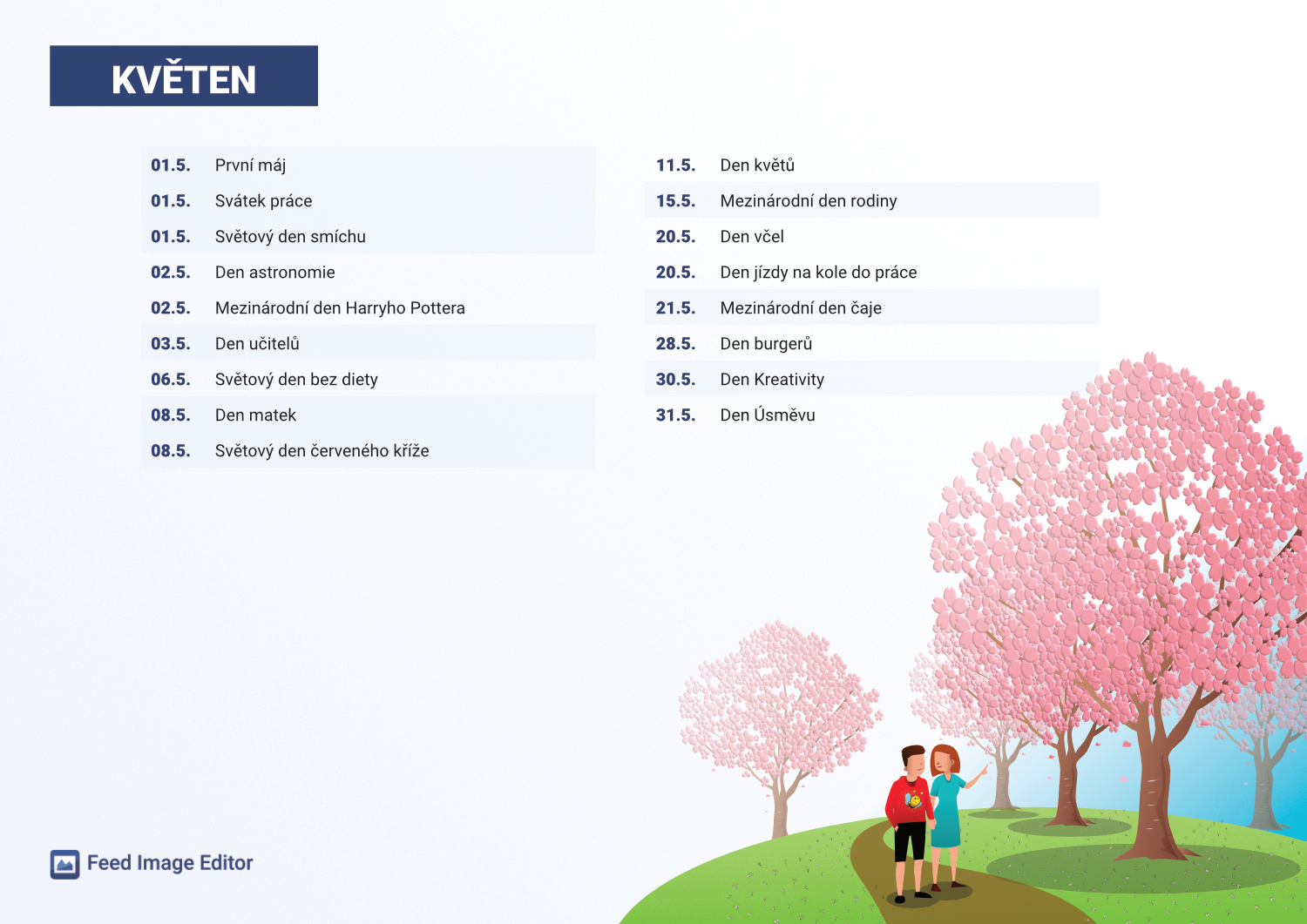 KVĚTEN

01.5. První máj
01.5. Svátek práce
01.5. Světový den smíchu
02.5. Den astronomie
02.5. Mezinárodní den Harryho Pottera
03.5. Den učitelů
06.5. Světový den bez diety
08.5. Den matek
08.5. Světový den červeného kříže

11.5. Den květů
15.5. Mezinárodní den rodiny
20.5. Den včel
20.5. Den jízdy na kole do práce
21.5. Mezinárodní den čaje
28.5. Den burgerů
30.5. Den Kreativity
31.5. Den Úsměvu

Feed Image Editor